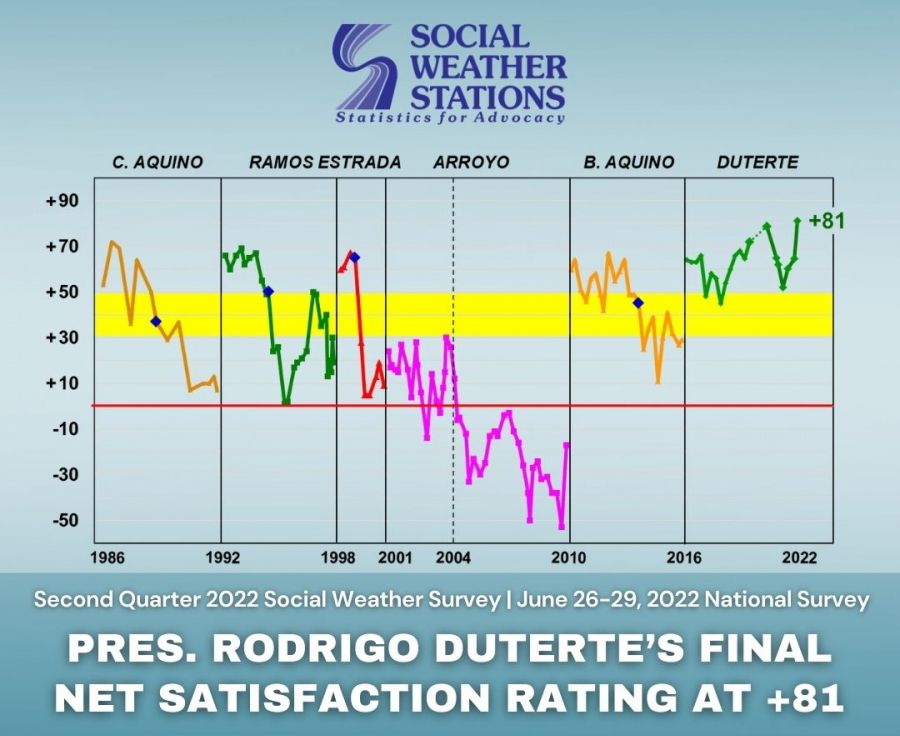 SOCIAL WEATHER STATIONS
Statistics for Advocacy

C. AQUINO
RAMOS
ESTRADA
ARROYO
B. AQUINO
DUTERTE

+90
+70
+50
+30
+10
-10
-30
-50

+81

1986
1992
1998
2001
2004
2010
2016
2022

Second Quarter 2022 Social Weather Survey | June 26-29, 2022 National Survey

PRES. RODRIGO DUTERTE'S FINAL NET SATISFACTION RATING AT +81